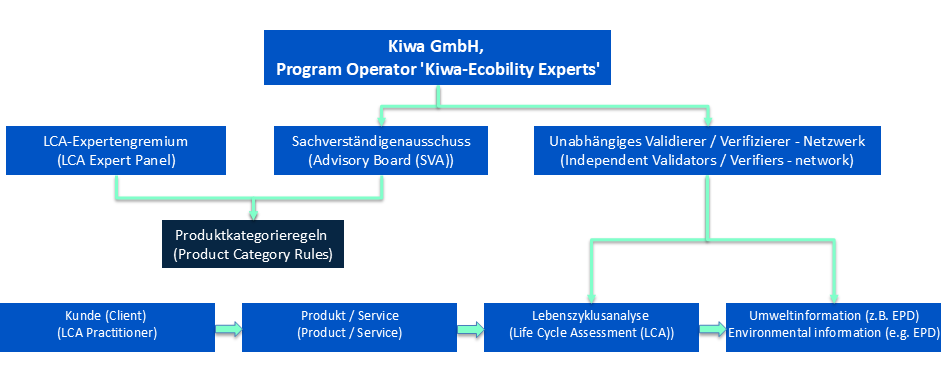 Kiwa GmbH,
Program Operator 'Kiwa-Ecobility Experts'

LCA-Expertengremium
(LCA Expert Panel)

Sachverständigenausschuss
(Advisory Board (SVA))

Unabhängiges Validierer / Verifizierer - Netzwerk
(Independent Validators / Verifiers - network)

Produktkategorieregeln
(Product Category Rules)

Kunde (Client)
(LCA Practitioner)

Produkt / Service
(Product / Service)

Lebenszyklusanalyse
(Life Cycle Assessment (LCA))

Umweltinformation (z.B. EPD)
Environmental information (e.g. EPD)